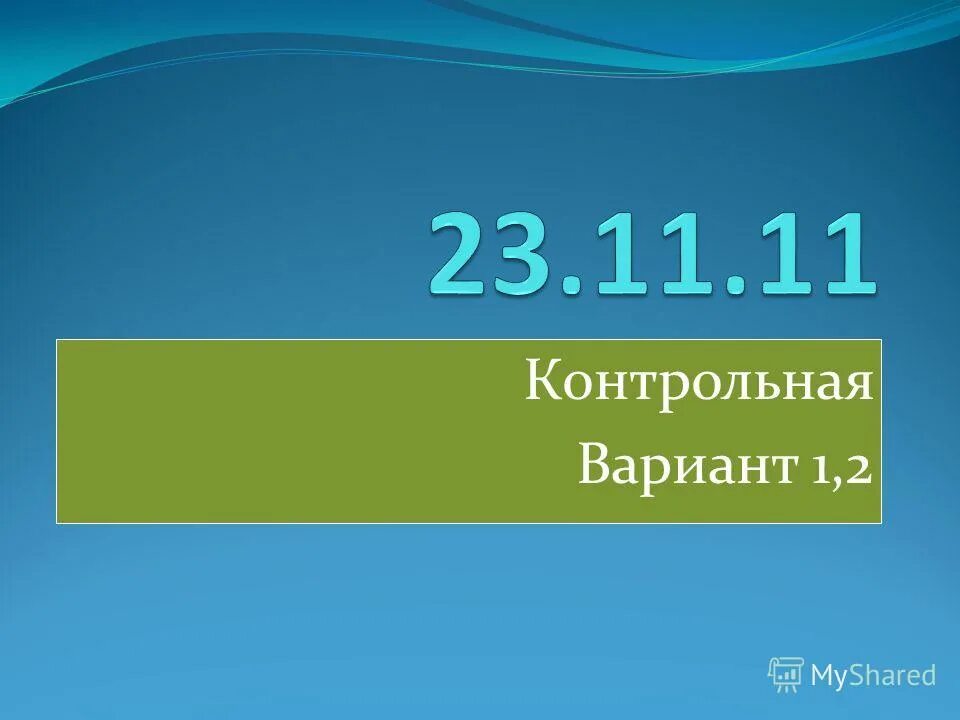 23.11.11

Контрольная
Вариант 1,2

MyShared